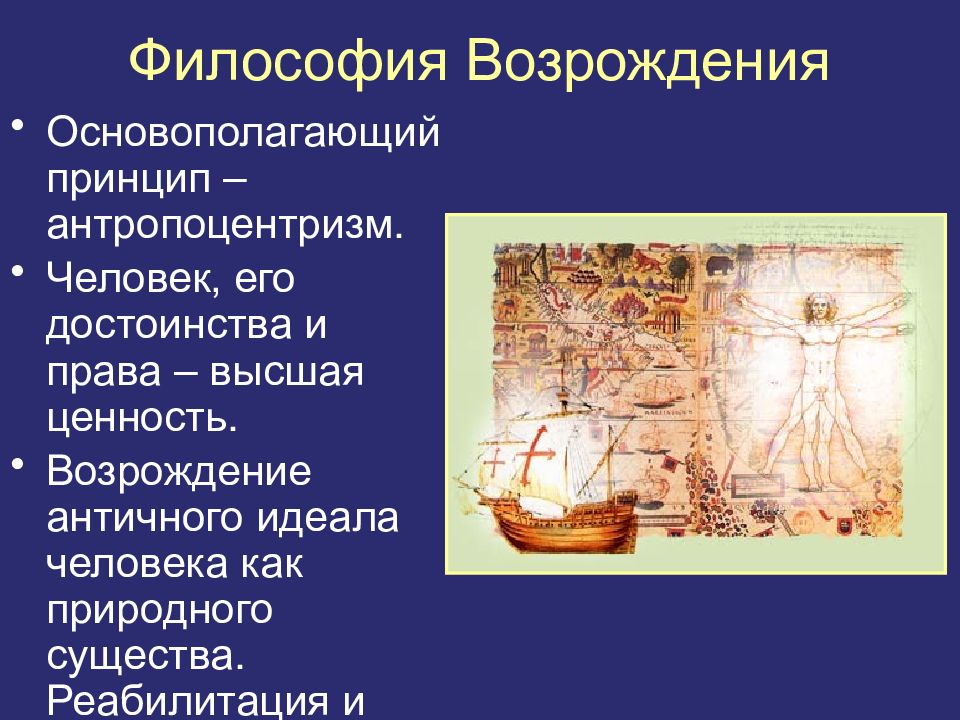 Философия Возрождения

• Основополагающий принцип – антропоцентризм.

• Человек, его достоинства и права – высшая ценность.

• Возрождение античного идеала человека как природного существа. Реабилитация и